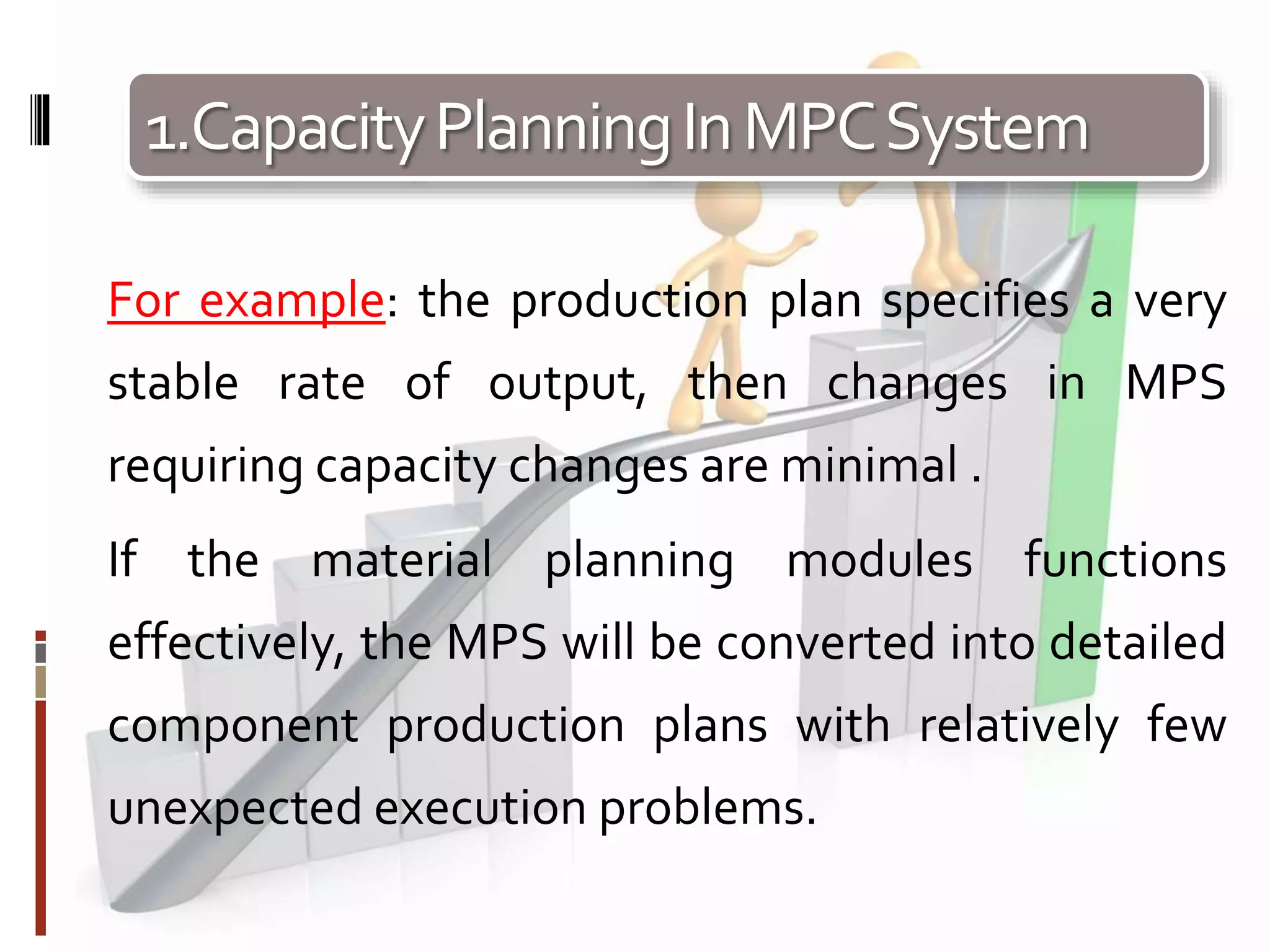 1.Capacity Planning In MPC System

For example: the production plan specifies a very stable rate of output, then changes in MPS requiring capacity changes are minimal .

If the material planning modules functions effectively, the MPS will be converted into detailed component production plans with relatively few unexpected execution problems.